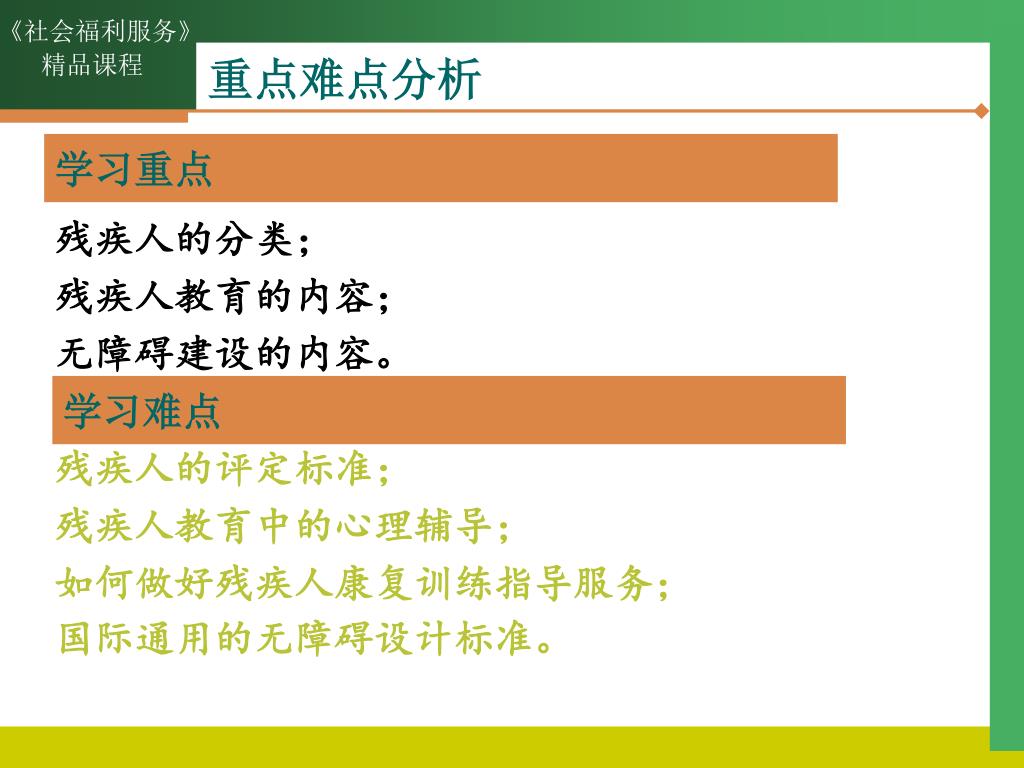 《社会福利服务》
精品课程

重点难点分析

学习重点

残疾人的分类；
残疾人教育的内容；
无障碍建设的内容。

学习难点

残疾人的评定标准；
残疾人教育中的心理辅导；
如何做好残疾人康复训练指导服务；
国际通用的无障碍设计标准。